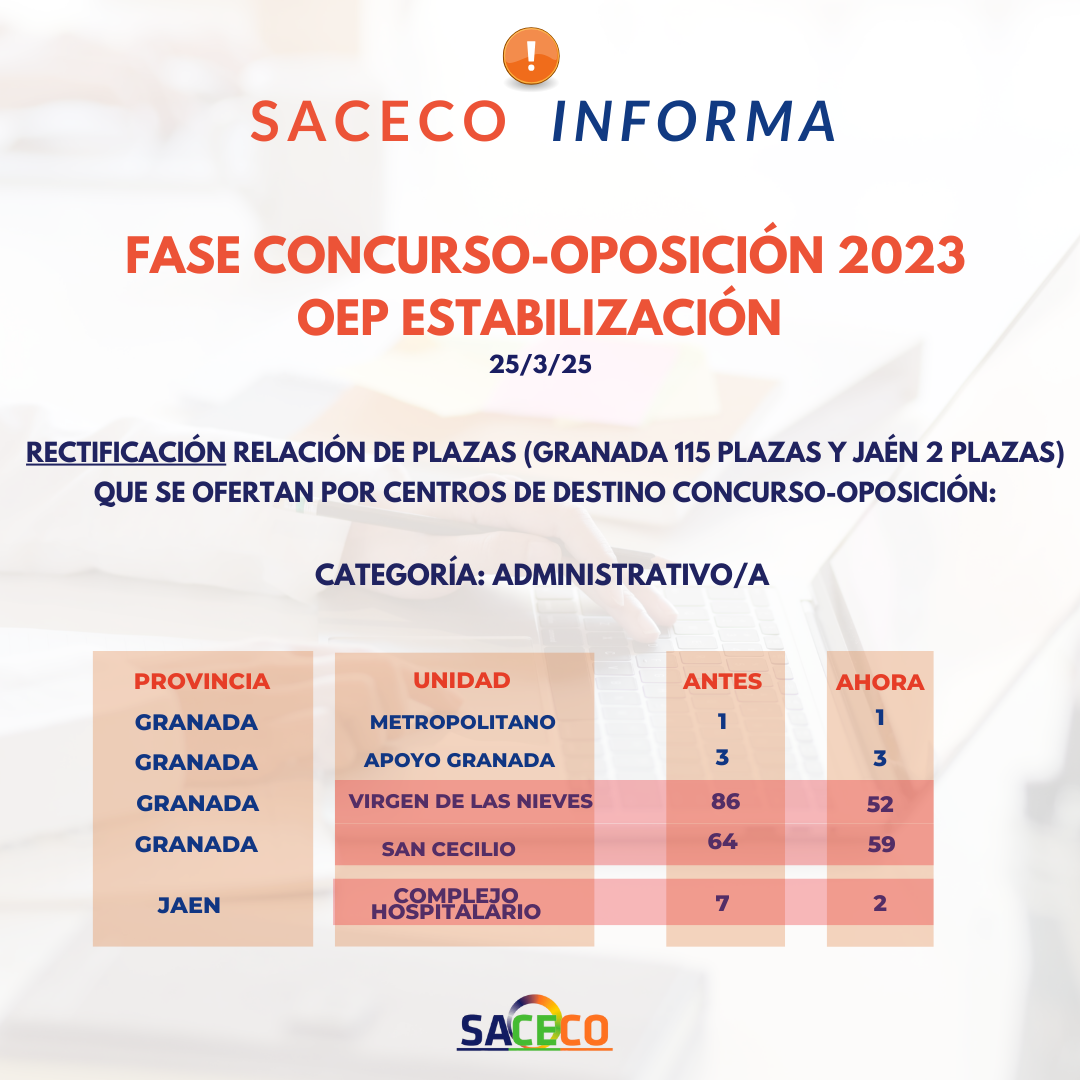 !

SACECO INFORMA

FASE CONCURSO-OPOSICIÓN 2023
OEP ESTABILIZACIÓN
25/3/25

RECTIFICACIÓN RELACIÓN DE PLAZAS (GRANADA 115 PLAZAS Y JAÉN 2 PLAZAS) QUE SE OFERTAN POR CENTROS DE DESTINO CONCURSO-OPOSICIÓN:

CATEGORÍA: ADMINISTRATIVO/A

| PROVINCIA | UNIDAD | ANTES | AHORA |
|---|---|---|---|
| GRANADA | METROPOLITANO | 1 | 1 |
| GRANADA | APOYO GRANADA | 3 | 3 |
| GRANADA | VIRGEN DE LAS NIEVES | 86 | 52 |
| GRANADA | SAN CECILIO | 64 | 59 |
| JAEN | COMPLEJO HOSPITALARIO | 7 | 2 |

SACECO